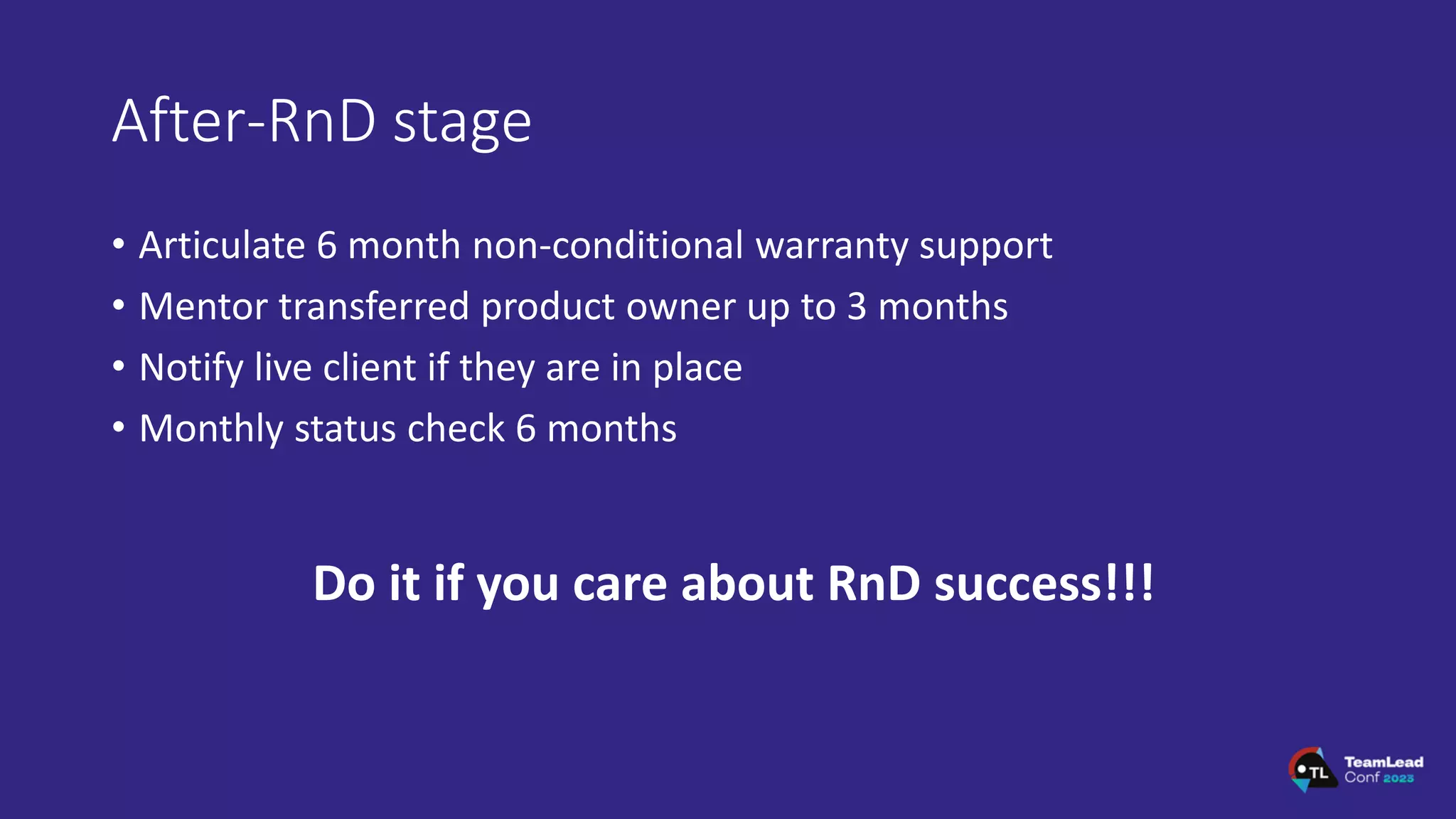 After-RnD stage

• Articulate 6 month non-conditional warranty support
• Mentor transferred product owner up to 3 months
• Notify live client if they are in place
• Monthly status check 6 months

Do it if you care about RnD success!!!

TL TeamLead Conf 2023